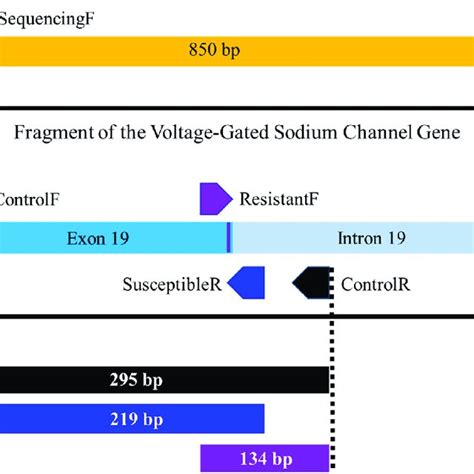 SequencingF

850 bp

Fragment of the Voltage-Gated Sodium Channel Gene

ControlF

ResistantF

Exon 19

Intron 19

SusceptibleR

ControlR

295 bp

219 bp

134 bp